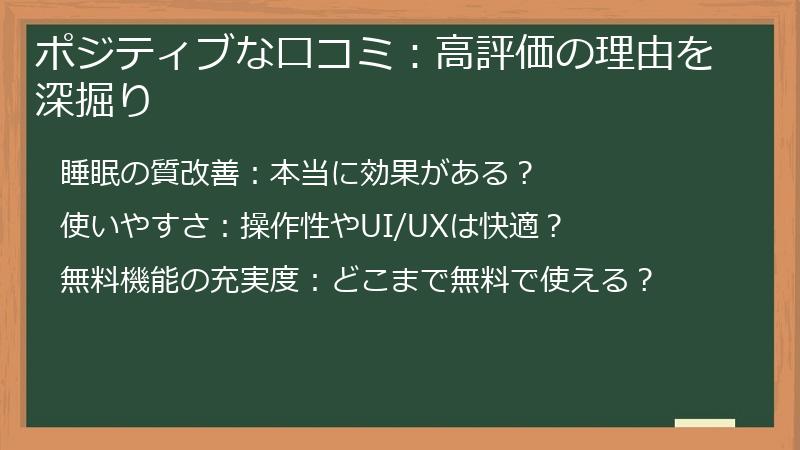 ポジティブな口コミ：高評価の理由を深掘り

睡眠の質改善：本当に効果がある？

使いやすさ：操作性やUI/UXは快適？

無料機能の充実度：どこまで無料で使える？